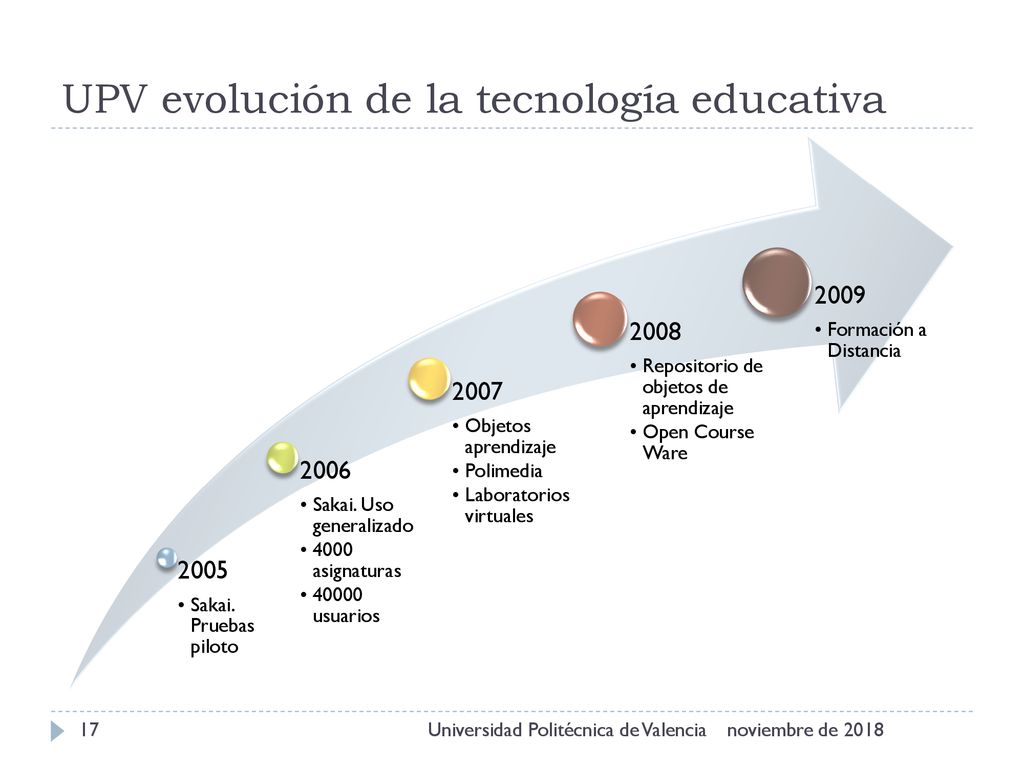 UPV evolución de la tecnología educativa

2005
• Sakai. Pruebas piloto

2006
• Sakai. Uso generalizado
• 4000 asignaturas
• 40000 usuarios

2007
• Objetos aprendizaje
• Polimedia
• Laboratorios virtuales

2008
• Repositorio de objetos de aprendizaje
• Open Course Ware

2009
• Formación a Distancia

17 Universidad Politécnica de Valencia noviembre de 2018